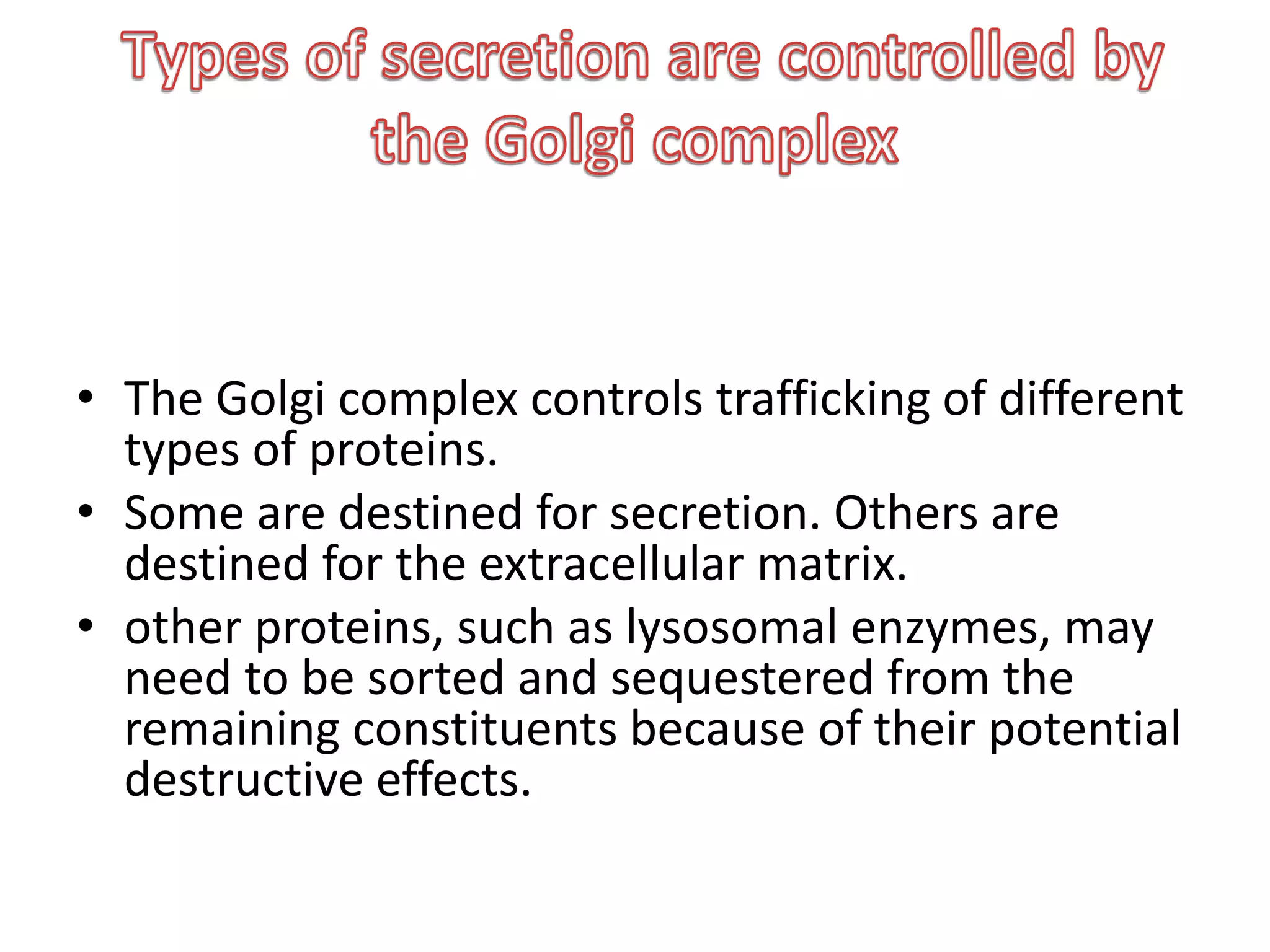 Types of secretion are controlled by the Golgi complex

• The Golgi complex controls trafficking of different types of proteins.
• Some are destined for secretion. Others are destined for the extracellular matrix.
• other proteins, such as lysosomal enzymes, may need to be sorted and sequestered from the remaining constituents because of their potential destructive effects.